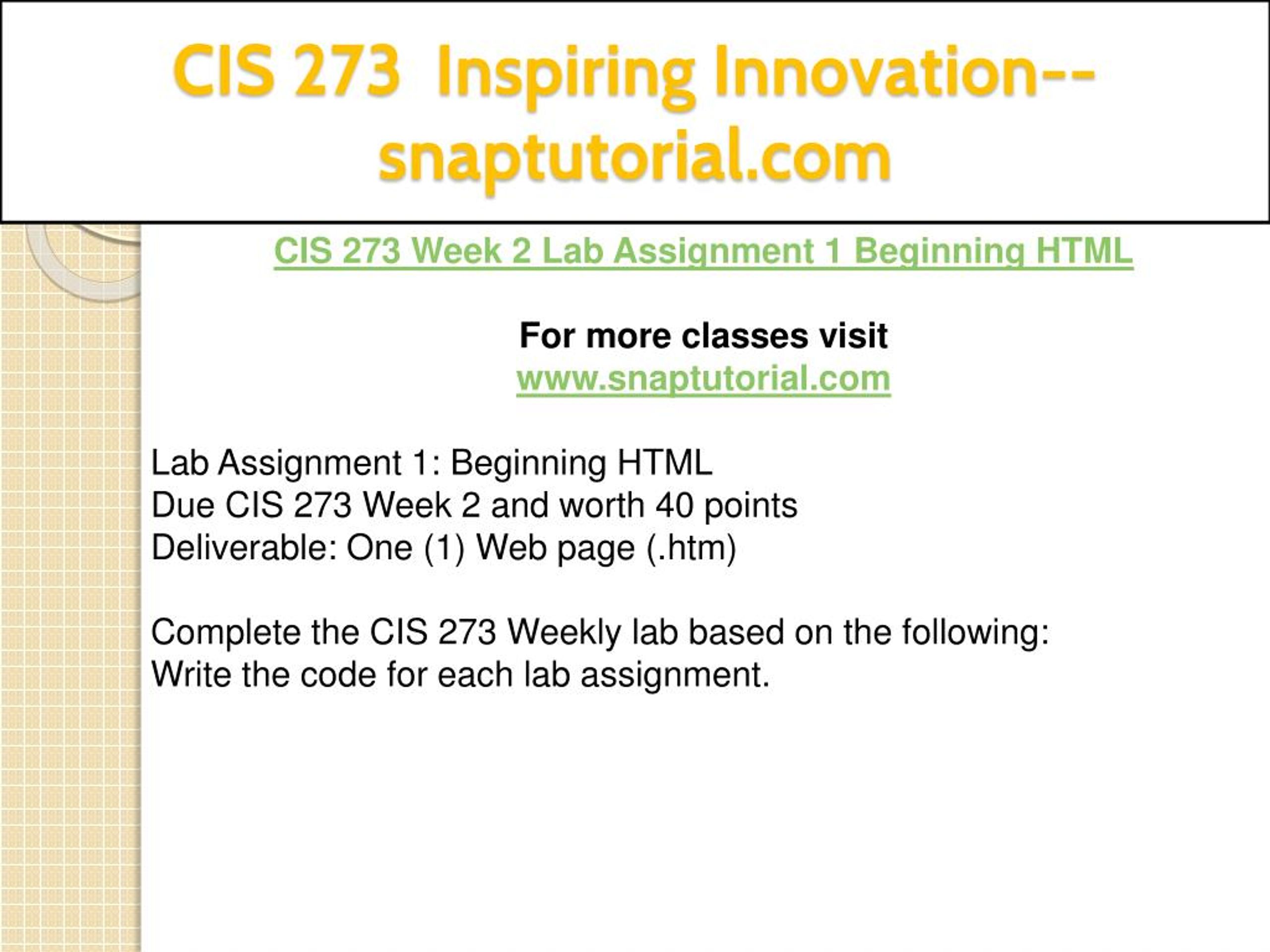 CIS 273 Inspiring Innovation--snaptutorial.com

CIS 273 Week 2 Lab Assignment 1 Beginning HTML

For more classes visit
www.snaptutorial.com

Lab Assignment 1: Beginning HTML
Due CIS 273 Week 2 and worth 40 points
Deliverable: One (1) Web page (.htm)

Complete the CIS 273 Weekly lab based on the following:
Write the code for each lab assignment.